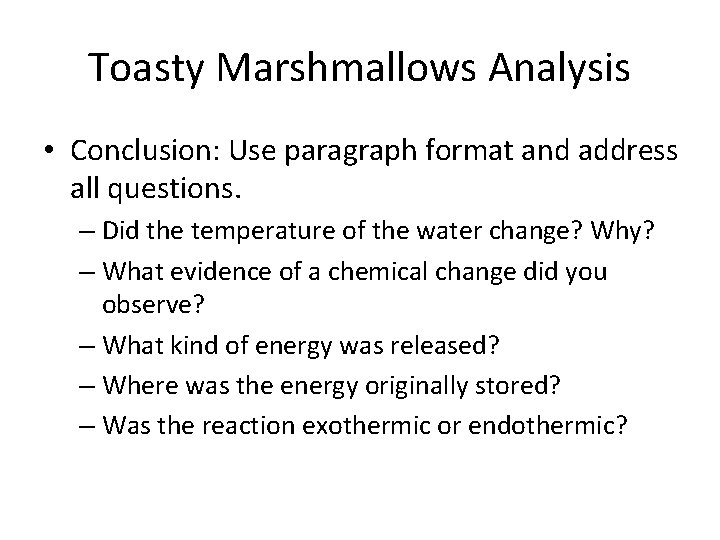 Toasty Marshmallows Analysis

• Conclusion: Use paragraph format and address all questions.
– Did the temperature of the water change? Why?
– What evidence of a chemical change did you observe?
– What kind of energy was released?
– Where was the energy originally stored?
– Was the reaction exothermic or endothermic?